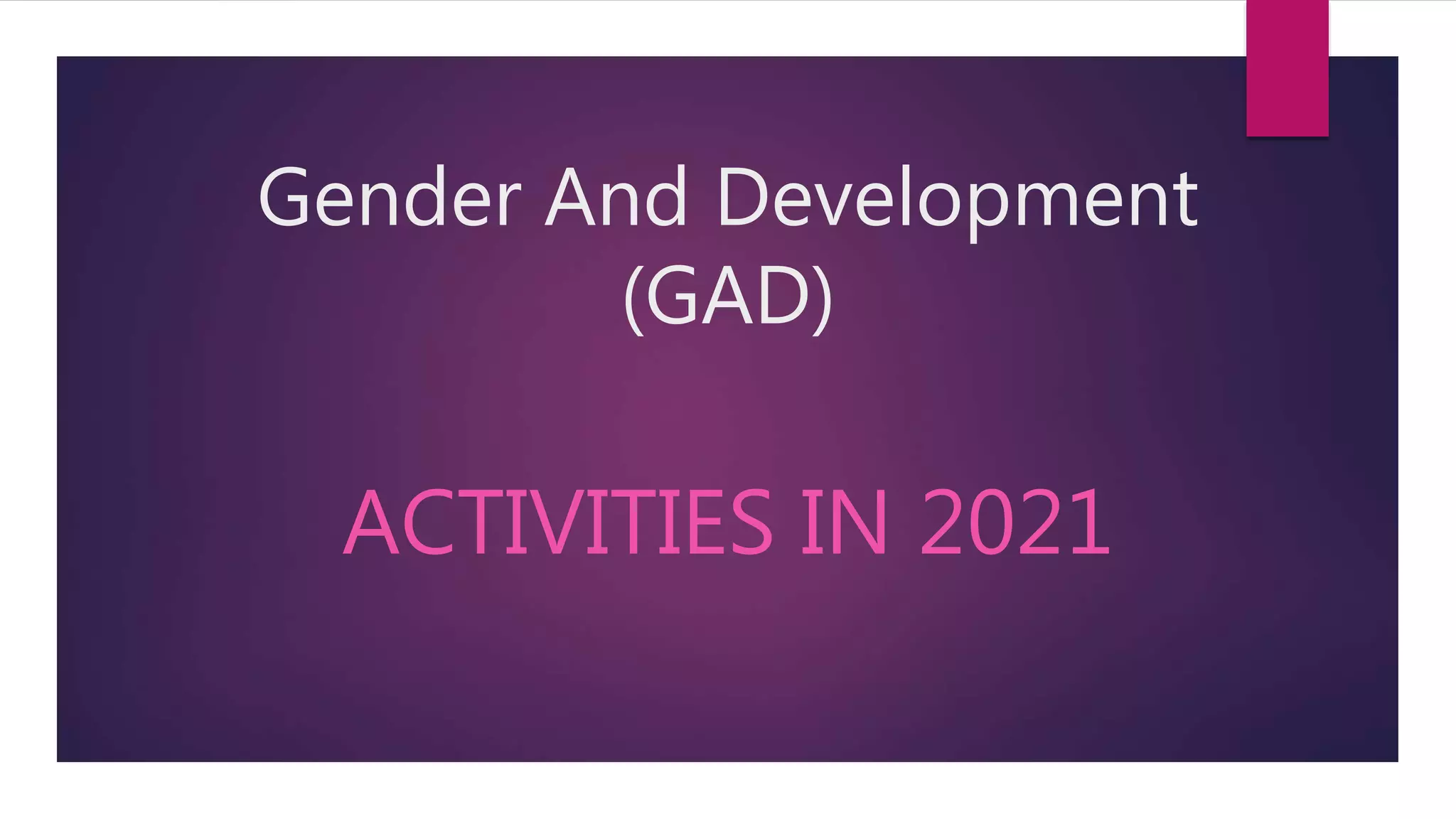 Gender And Development (GAD)

ACTIVITIES IN 2021